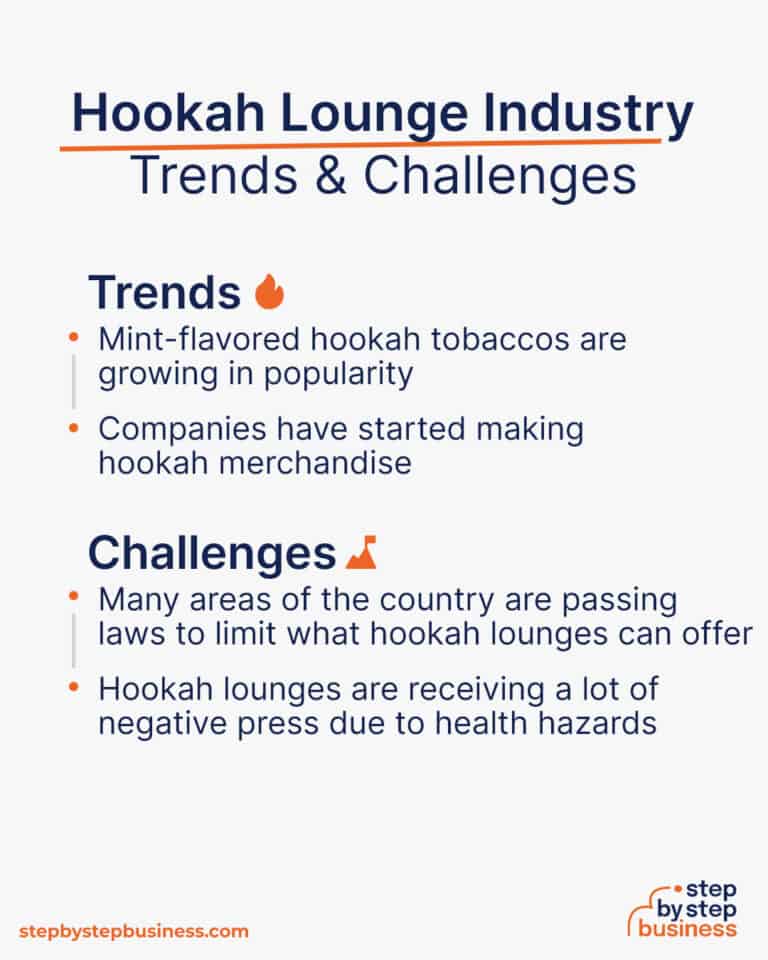 Hookah Lounge Industry
Trends & Challenges

Trends

• Mint-flavored hookah tobaccos are growing in popularity

• Companies have started making hookah merchandise

Challenges

• Many areas of the country are passing laws to limit what hookah lounges can offer

• Hookah lounges are receiving a lot of negative press due to health hazards

stepbystepbusiness.com

step by step business